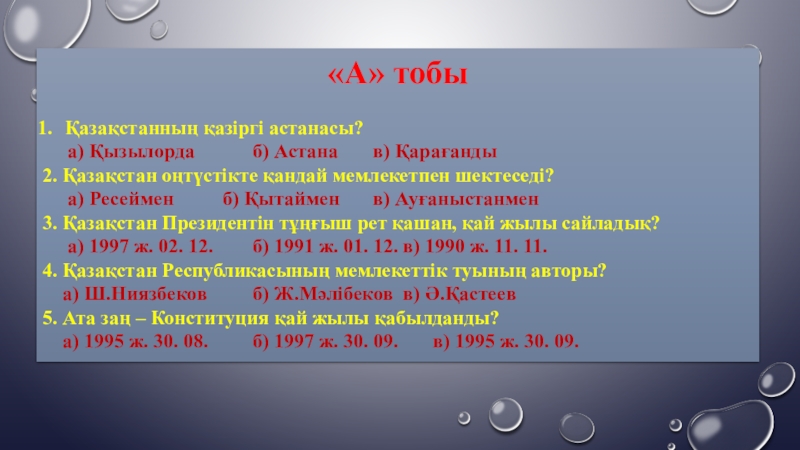 «А» тобы

1. Қазақстанның қазіргі астанасы?
а) Қызылорда б) Астана в) Қарағанды

2. Қазақстан оңтүстікте қандай мемлекетпен шектеседі?
а) Ресеймен б) Қытаймен в) Ауғаныстанмен

3. Қазақстан Президентін тұңғыш рет қашан, қай жылы сайладық?
а) 1997 ж. 02. 12. б) 1991 ж. 01. 12. в) 1990 ж. 11. 11.

4. Қазақстан Республикасының мемлекеттік туының авторы?
а) Ш.Ниязбеков б) Ж.Мәлібеков в) Ә.Қастеев

5. Ата заң – Конституция қай жылы қабылданды?
а) 1995 ж. 30. 08. б) 1997 ж. 30. 09. в) 1995 ж. 30. 09.